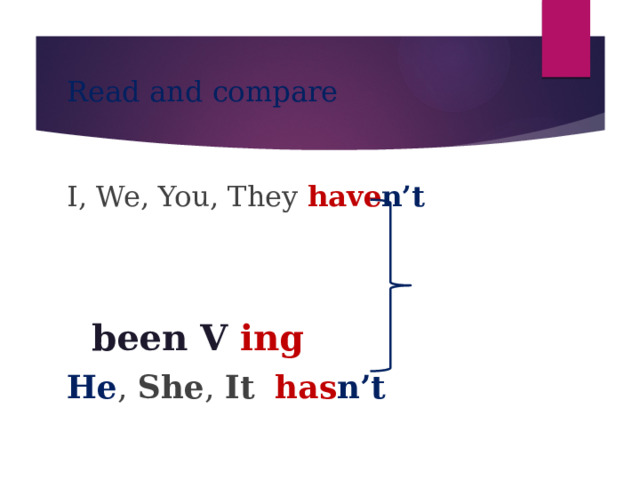 Read and compare

I, We, You, They haven’t

been V ing

He, She, It hasn’t